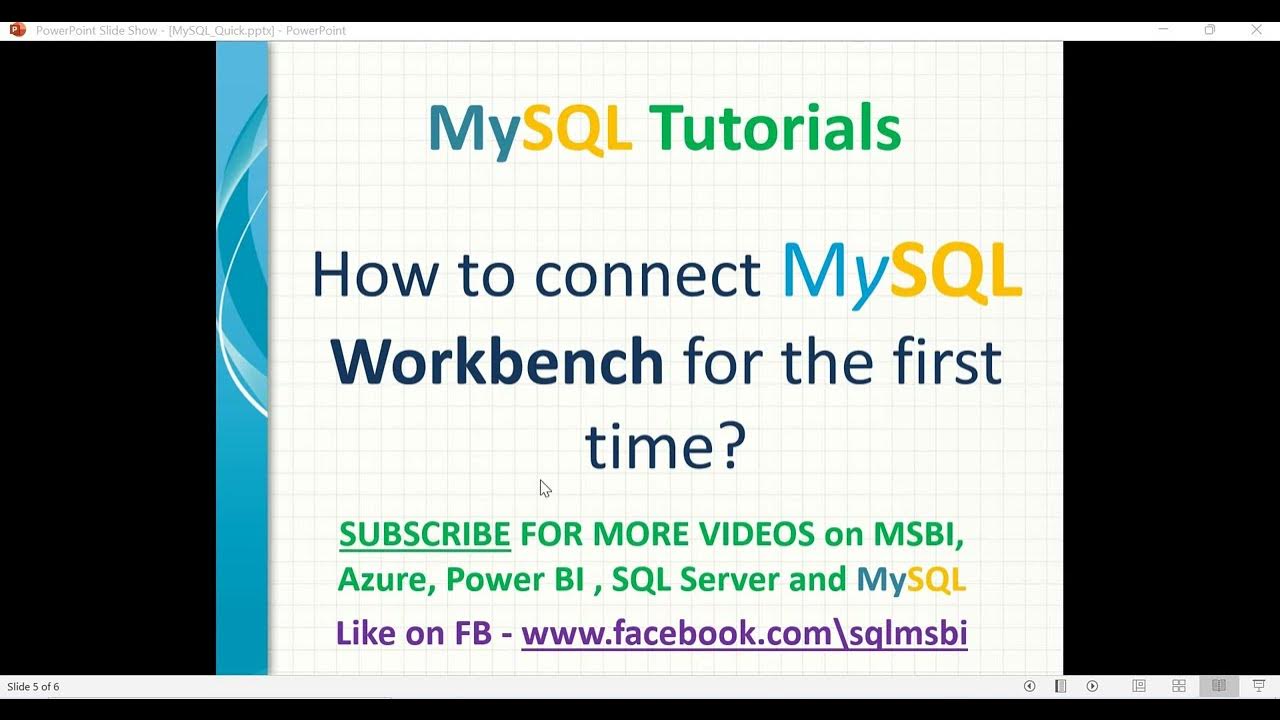 PowerPoint Slide Show - [MySQL_Quick.pptx] - PowerPoint

MySQL Tutorials

How to connect MySQL Workbench for the first time?

SUBSCRIBE FOR MORE VIDEOS on MSBI, Azure, Power BI , SQL Server and MySQL

Like on FB - www.facebook.com\sqlmsbi

Slide 5 of 6